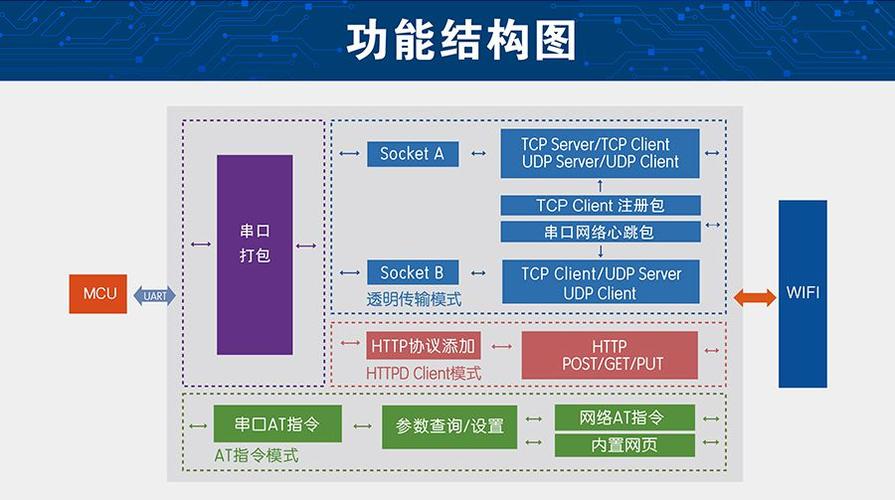 功能结构图

MCU

UART

串口
打包

Socket A

TCP Server/TCP Client
UDP Server/UDP Client

TCP Client 注册包

串口网络心跳包

Socket B

TCP Client/UDP Server
UDP Client

透明传输模式

HTTP协议添加

HTTP
POST/GET/PUT

HTTPD Client模式

串口AT指令

参数查询/设置

网络AT指令

内置网页

AT指令模式

WIFI